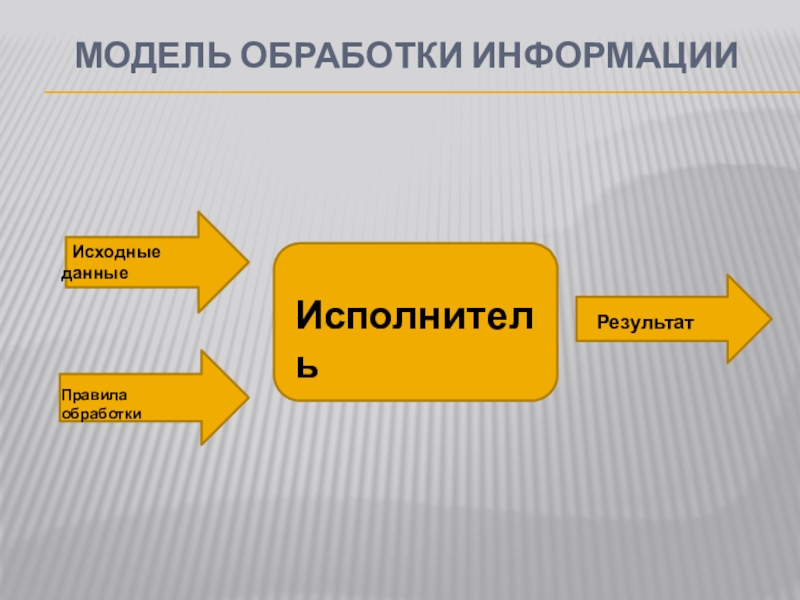 МОДЕЛЬ ОБРАБОТКИ ИНФОРМАЦИИ

Исходные данные

Правила обработки

Исполнитель

Результат